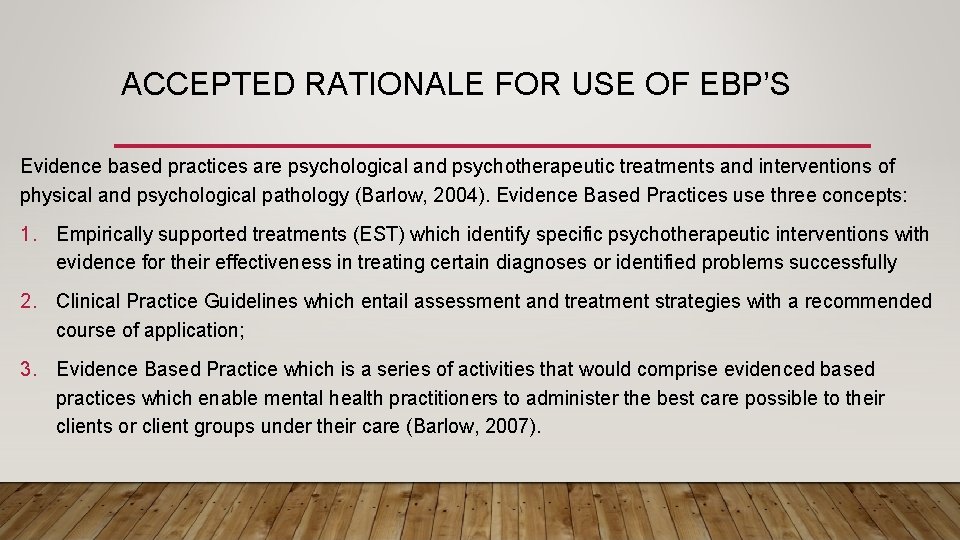 ACCEPTED RATIONALE FOR USE OF EBP'S

Evidence based practices are psychological and psychotherapeutic treatments and interventions of physical and psychological pathology (Barlow, 2004). Evidence Based Practices use three concepts:

1. Empirically supported treatments (EST) which identify specific psychotherapeutic interventions with evidence for their effectiveness in treating certain diagnoses or identified problems successfully

2. Clinical Practice Guidelines which entail assessment and treatment strategies with a recommended course of application;

3. Evidence Based Practice which is a series of activities that would comprise evidenced based practices which enable mental health practitioners to administer the best care possible to their clients or client groups under their care (Barlow, 2007).